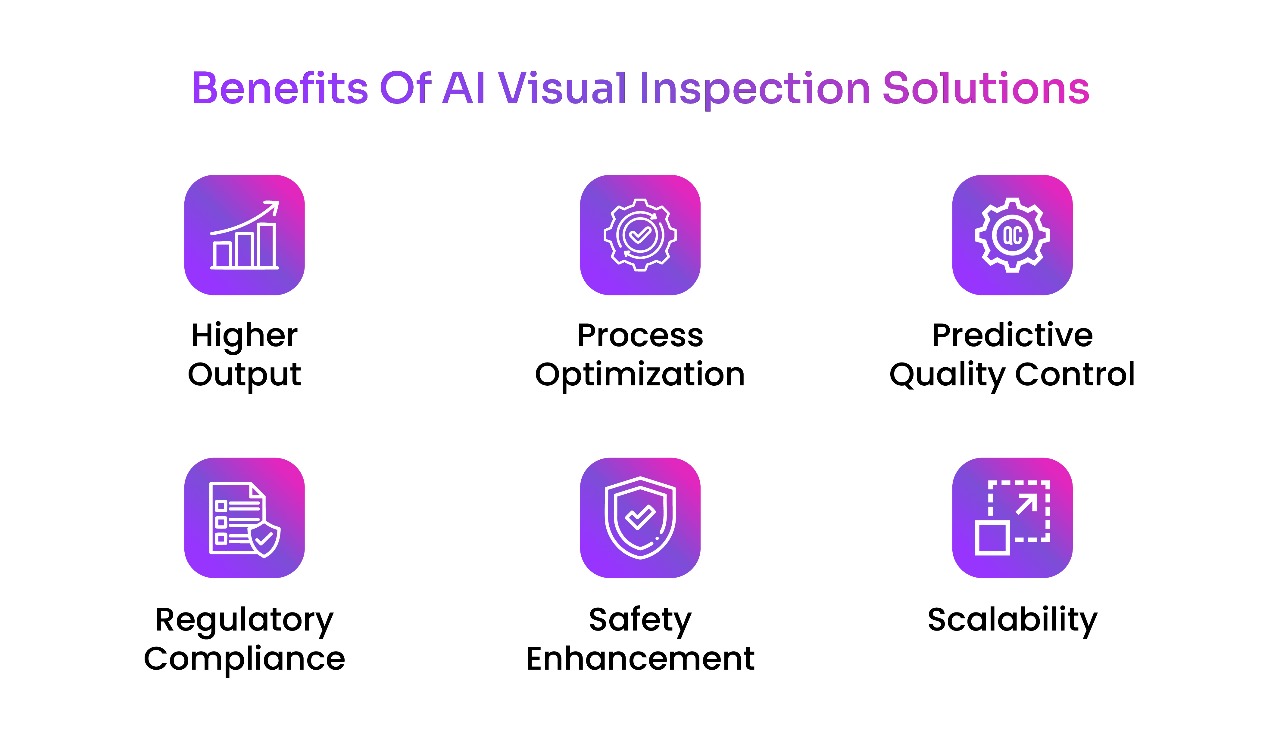 Benefits Of AI Visual Inspection Solutions

Higher Output

Process Optimization

QC

Predictive Quality Control

Regulatory Compliance

Safety Enhancement

Scalability